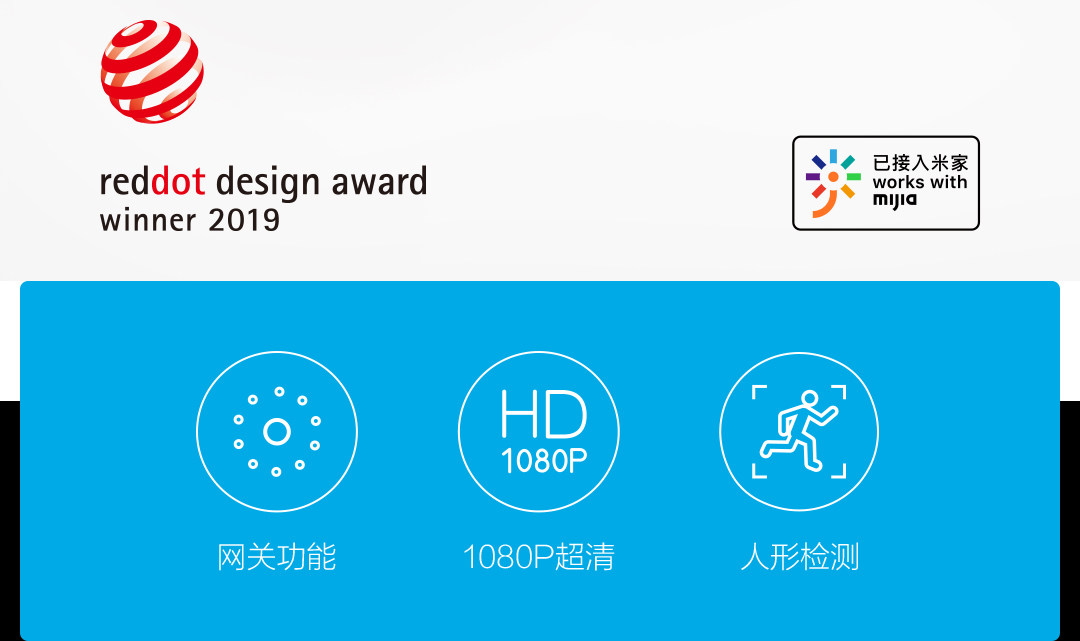 reddot design award
winner 2019

已接入米家
works with
mijia

HD
1080P

网关功能

1080P超清

人形检测